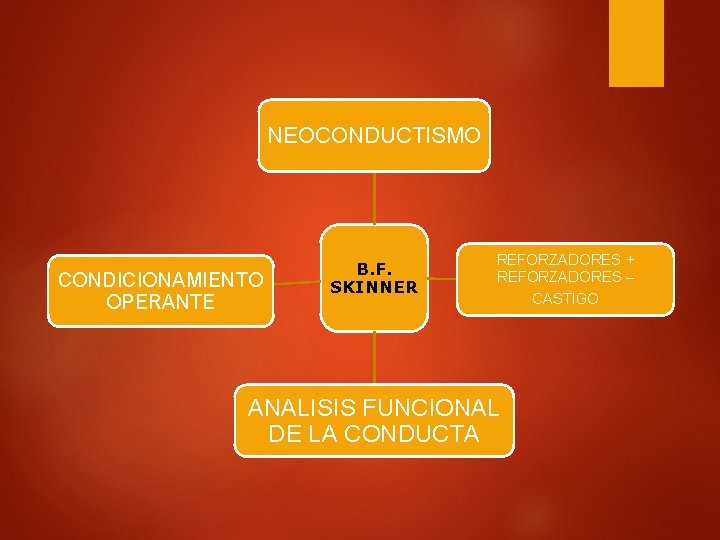 NEOCONDUCTISMO

CONDICIONAMIENTO OPERANTE

B.F. SKINNER

REFORZADORES +
REFORZADORES –
CASTIGO

ANALISIS FUNCIONAL DE LA CONDUCTA